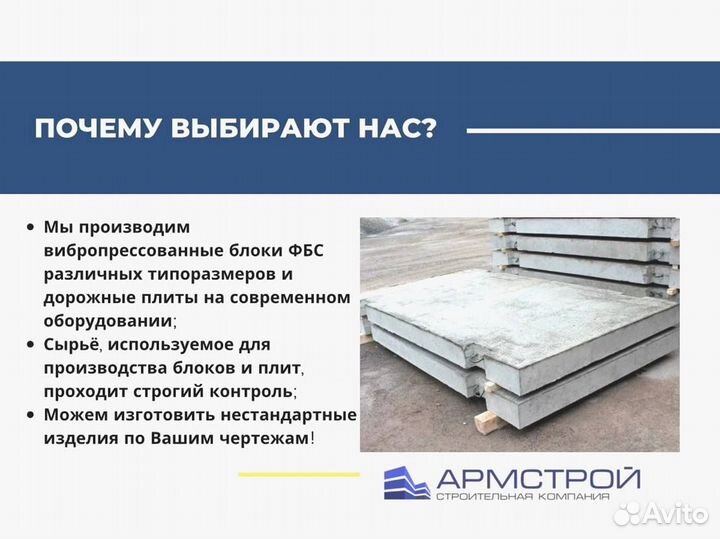 ПОЧЕМУ ВЫБИРАЮТ НАС?

• Мы производим вибропрессованные блоки ФБС различных типоразмеров и дорожные плиты на современном оборудовании;
• Сырьё, используемое для производства блоков и плит, проходит строгий контроль;
• Можем изготовить нестандартные изделия по Вашим чертежам!

АРМСТРОЙ
СТРОИТЕЛЬНАЯ КОМПАНИЯ

Avito